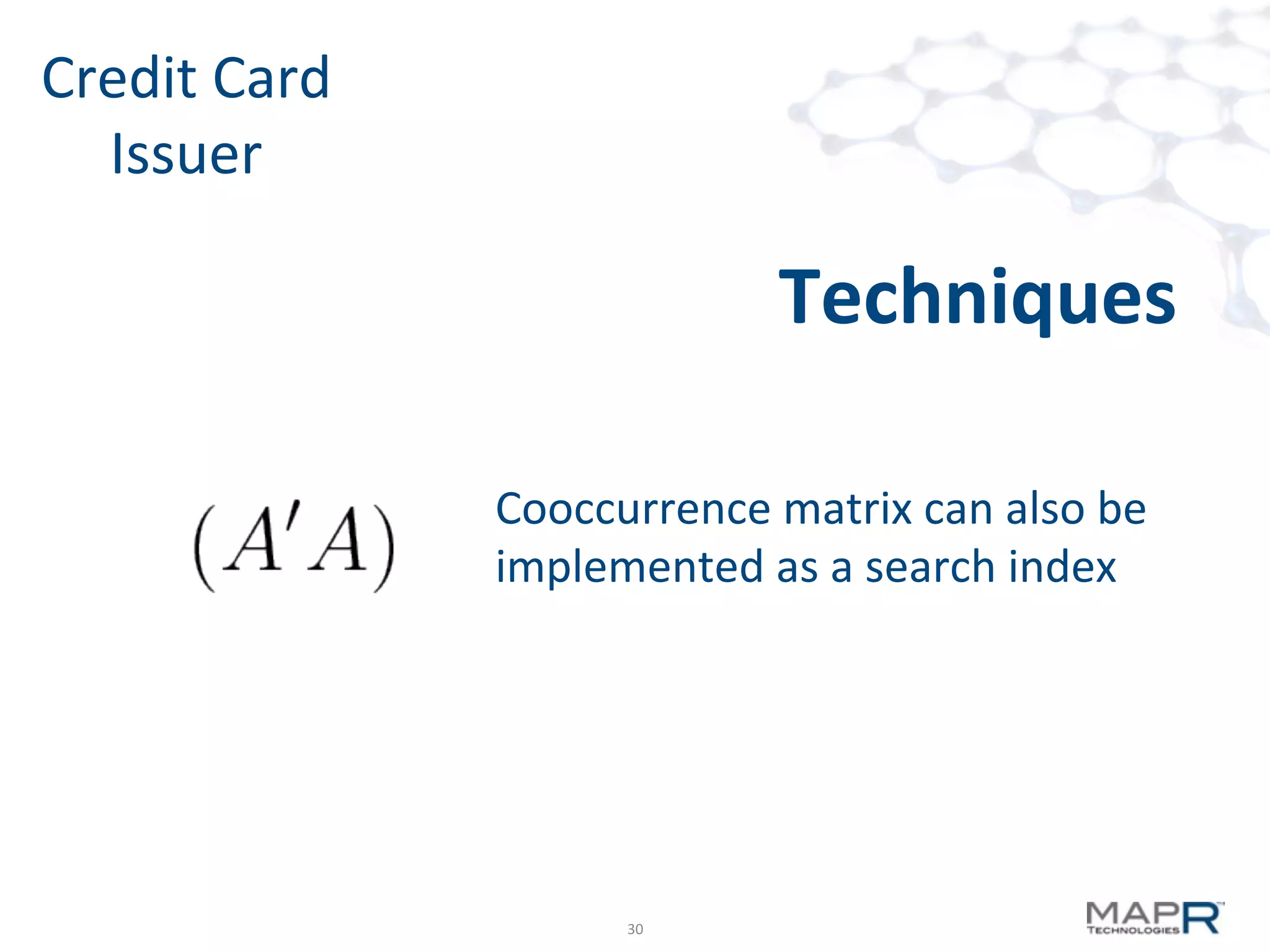 Credit Card Issuer

Techniques

$(A'A)$

Cooccurrence matrix can also be implemented as a search index

30

MAPR TECHNOLOGIES